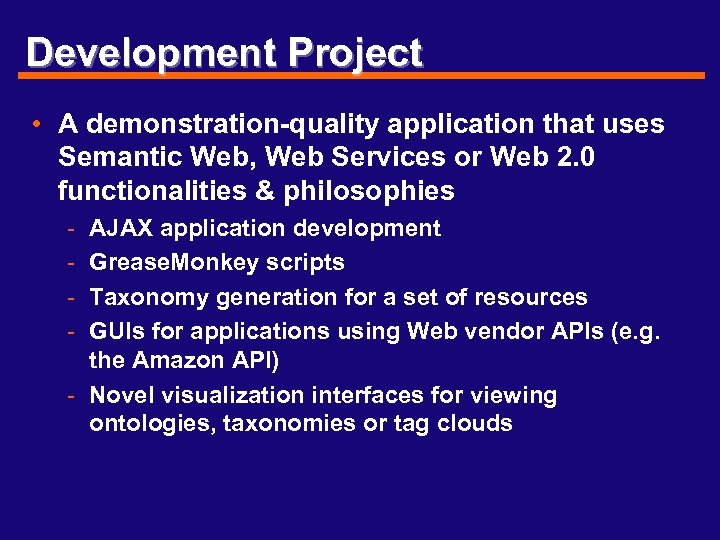 Development Project

• A demonstration-quality application that uses Semantic Web, Web Services or Web 2.0 functionalities & philosophies
  - AJAX application development
  - GreaseMonkey scripts
  - Taxonomy generation for a set of resources
  - GUIs for applications using Web vendor APIs (e.g. the Amazon API)
  - Novel visualization interfaces for viewing ontologies, taxonomies or tag clouds